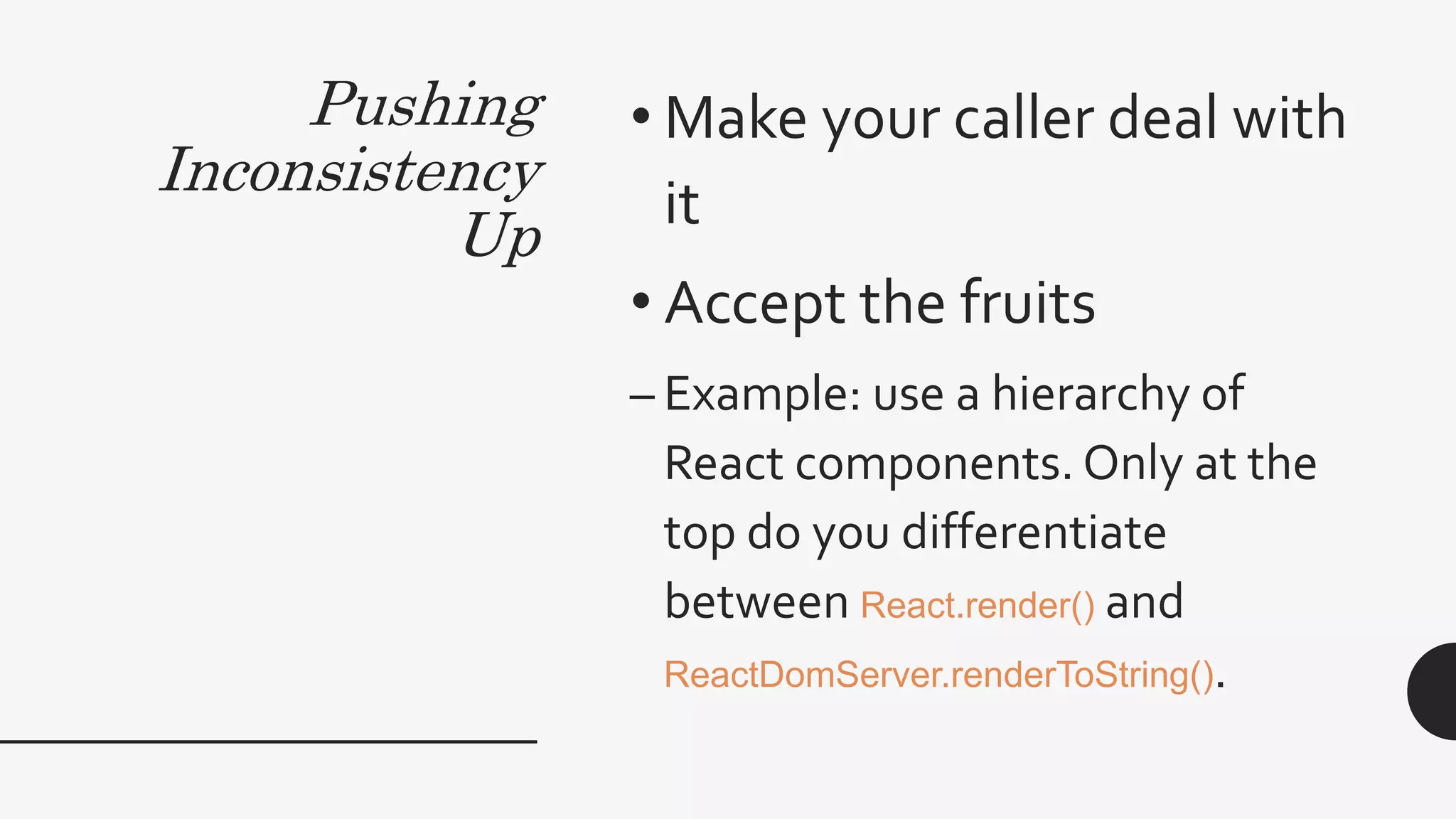 Pushing Inconsistency Up

• Make your caller deal with it

• Accept the fruits

– Example: use a hierarchy of React components. Only at the top do you differentiate between React.render() and ReactDomServer.renderToString().